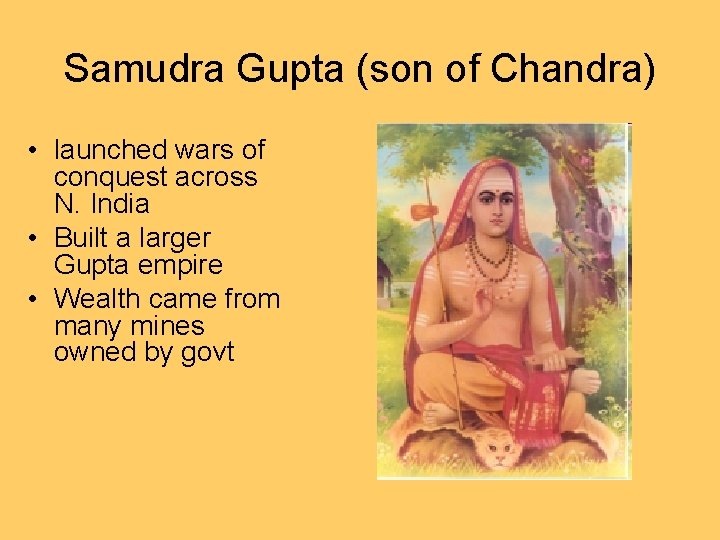 Samudra Gupta (son of Chandra)

• launched wars of conquest across N. India
• Built a larger Gupta empire
• Wealth came from many mines owned by govt